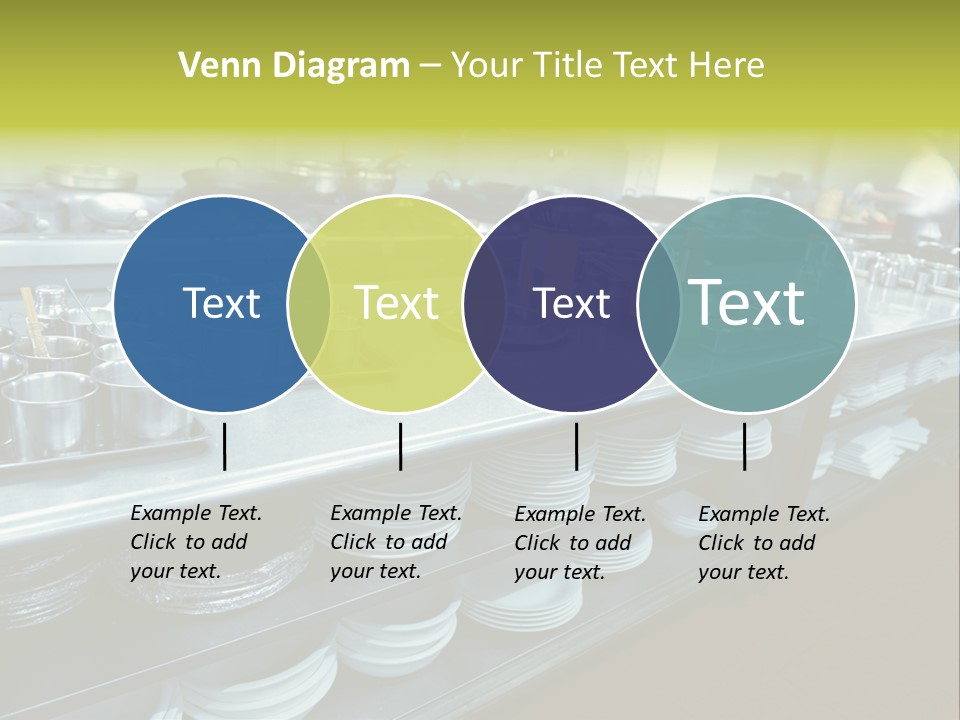 Venn Diagram – Your Title Text Here

Text

Text

Text

Text

Example Text. Click to add your text.

Example Text. Click to add your text.

Example Text. Click to add your text.

Example Text. Click to add your text.